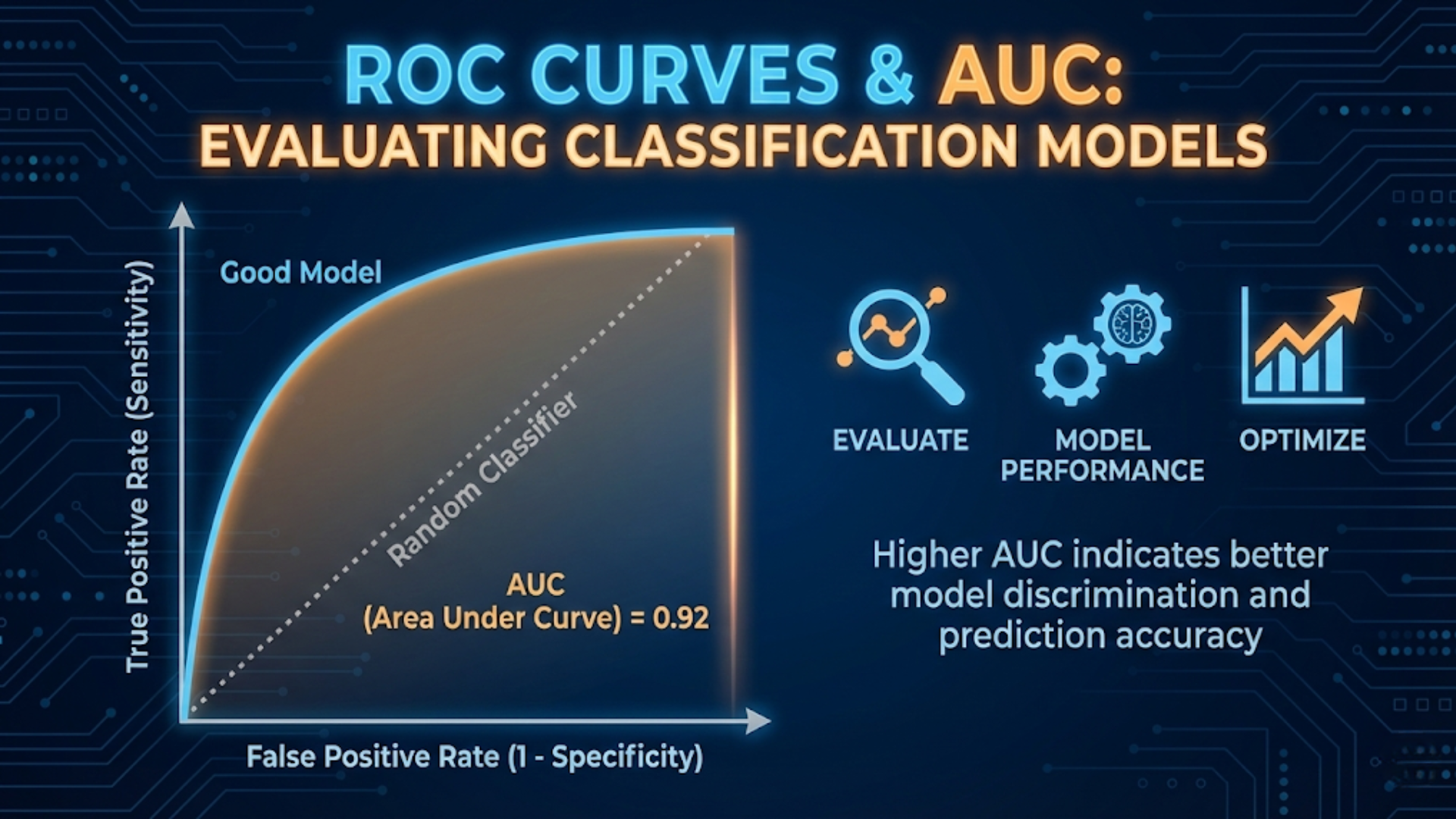 ROC CURVES & AUC:
EVALUATING CLASSIFICATION MODELS

True Positive Rate (Sensitivity)

Good Model

Random Classifier

AUC
(Area Under Curve) = 0.92

False Positive Rate (1 - Specificity)

EVALUATE

MODEL PERFORMANCE

OPTIMIZE

Higher AUC indicates better model discrimination and prediction accuracy